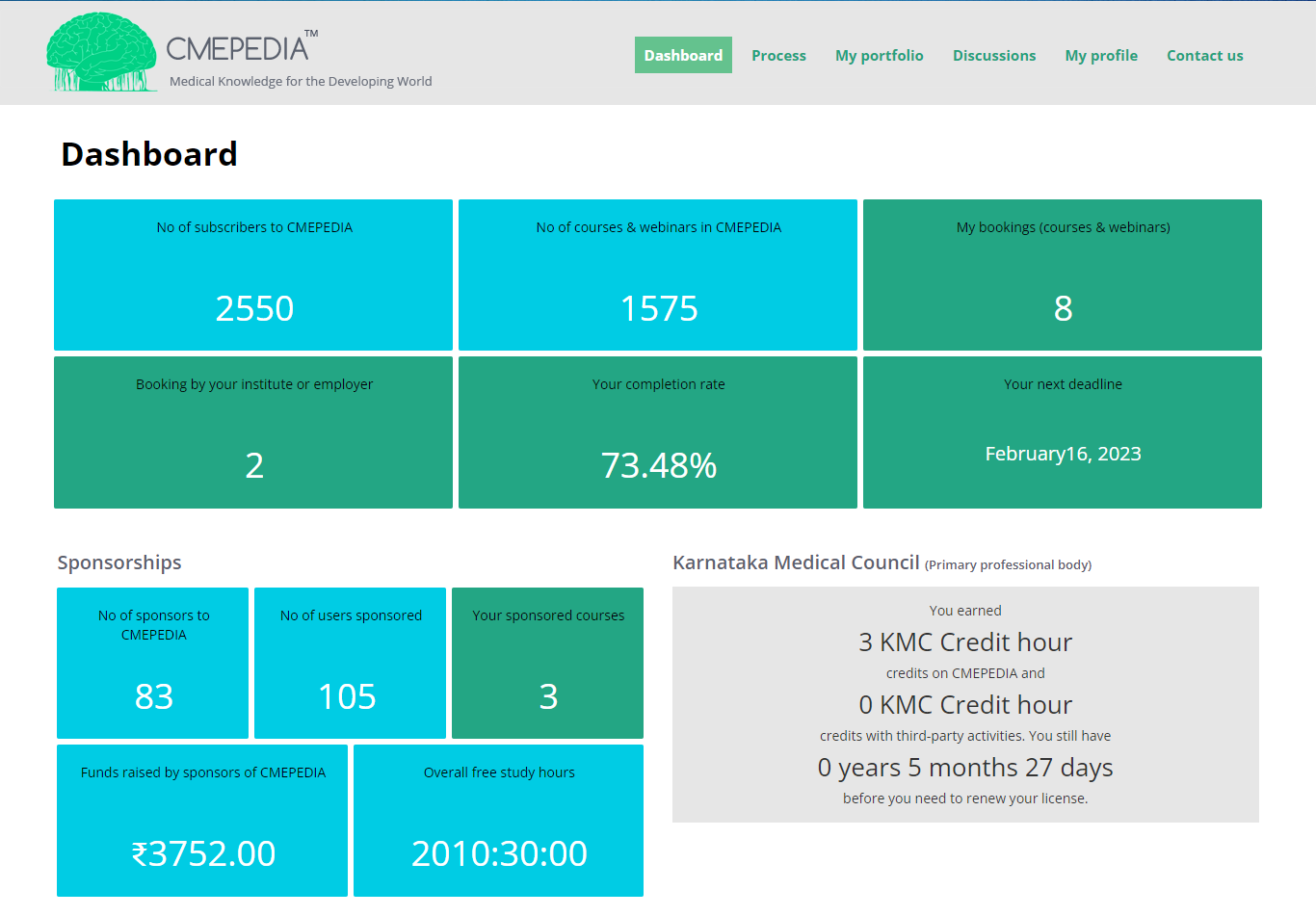 CMEPEDIA™
Medical Knowledge for the Developing World

Dashboard Process My portfolio Discussions My profile Contact us

Dashboard

No of subscribers to CMEPEDIA
2550

No of courses & webinars in CMEPEDIA
1575

My bookings (courses & webinars)
8

Booking by your institute or employer
2

Your completion rate
73.48%

Your next deadline
February16, 2023

Sponsorships

No of sponsors to CMEPEDIA
83

No of users sponsored
105

Your sponsored courses
3

Funds raised by sponsors of CMEPEDIA
₹3752.00

Overall free study hours
2010:30:00

Karnataka Medical Council (Primary professional body)

You earned
3 KMC Credit hour
credits on CMEPEDIA and
0 KMC Credit hour
credits with third-party activities. You still have
0 years 5 months 27 days
before you need to renew your license.